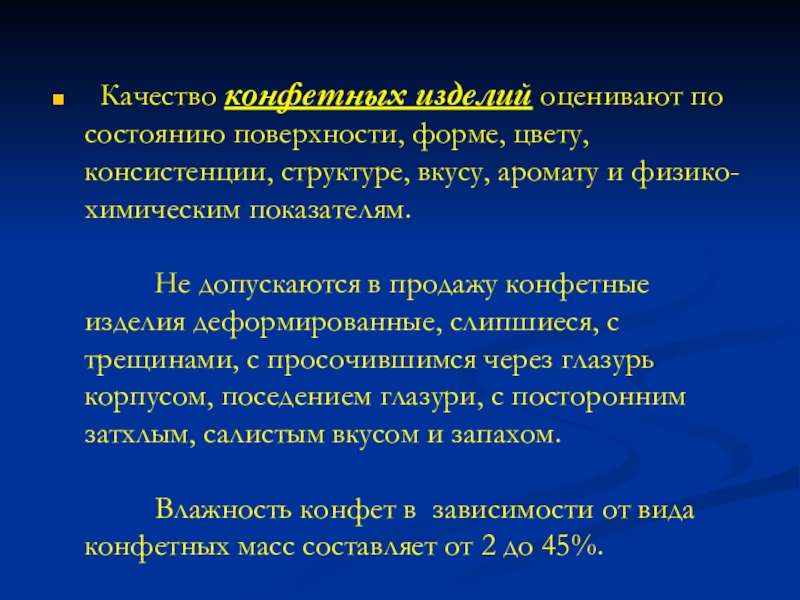 Качество конфетных изделий оценивают по состоянию поверхности, форме, цвету, консистенции, структуре, вкусу, аромату и физико-химическим показателям.

Не допускаются в продажу конфетные изделия деформированные, слипшиеся, с трещинами, с просочившимся через глазурь корпусом, поседением глазури, с посторонним затхлым, салистым вкусом и запахом.

Влажность конфет в зависимости от вида конфетных масс составляет от 2 до 45%.